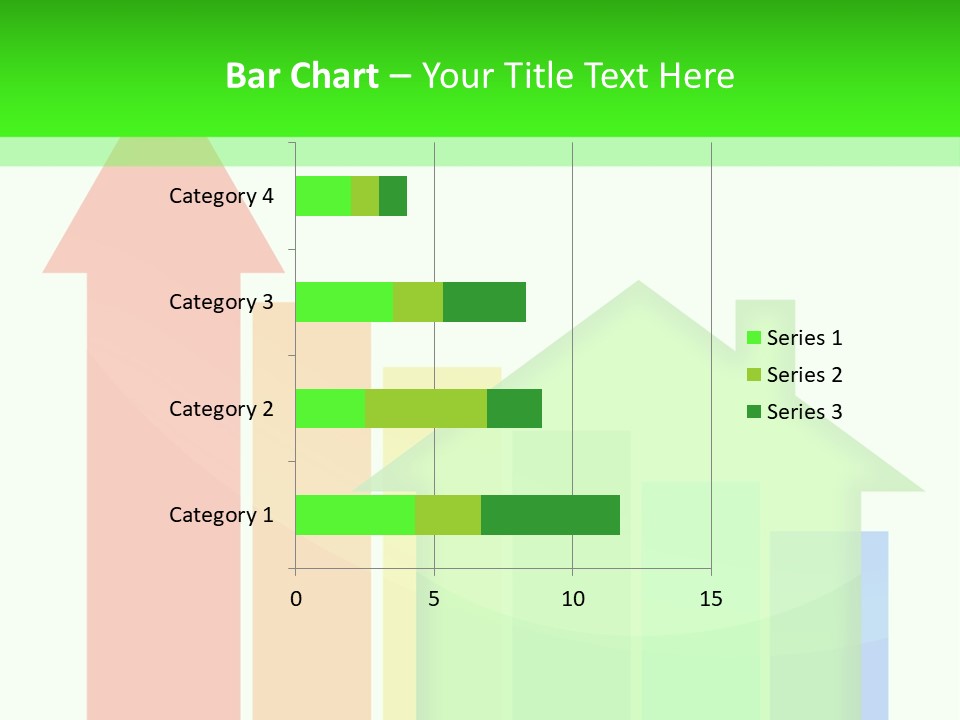 Bar Chart – Your Title Text Here

Category 4
Category 3
Category 2
Category 1

0 5 10 15

Series 1
Series 2
Series 3